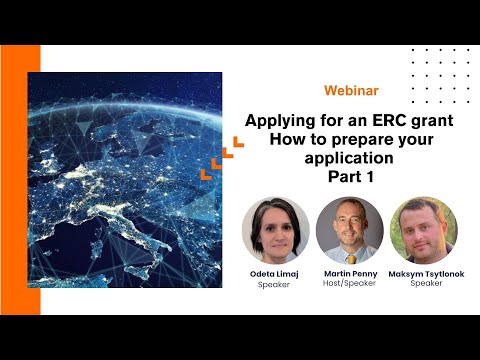 Webinar

Applying for an ERC grant
How to prepare your application
Part 1

Odeta Limaj
Speaker

Martin Penny
Host/Speaker

Maksym Tsytlonok
Speaker